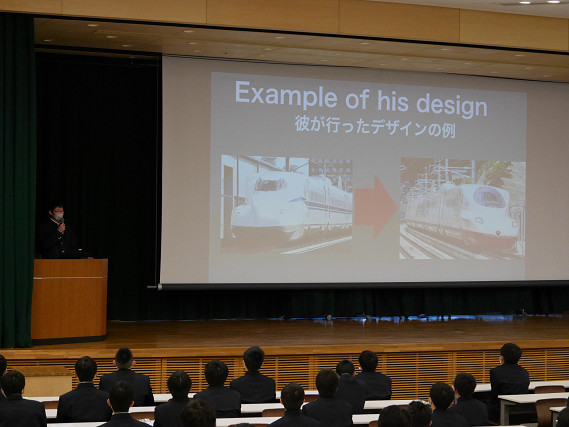 Example of his design
彼が行ったデザインの例